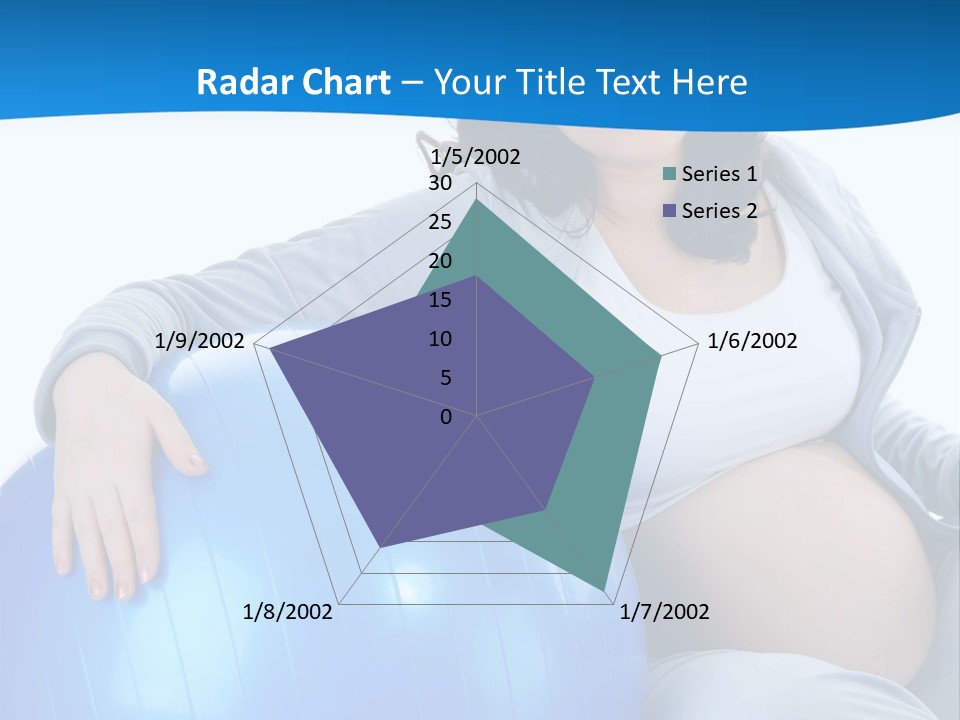 Radar Chart – Your Title Text Here

1/5/2002
30
25
20
15
10
5
0

Series 1
Series 2

1/6/2002
1/7/2002
1/8/2002
1/9/2002